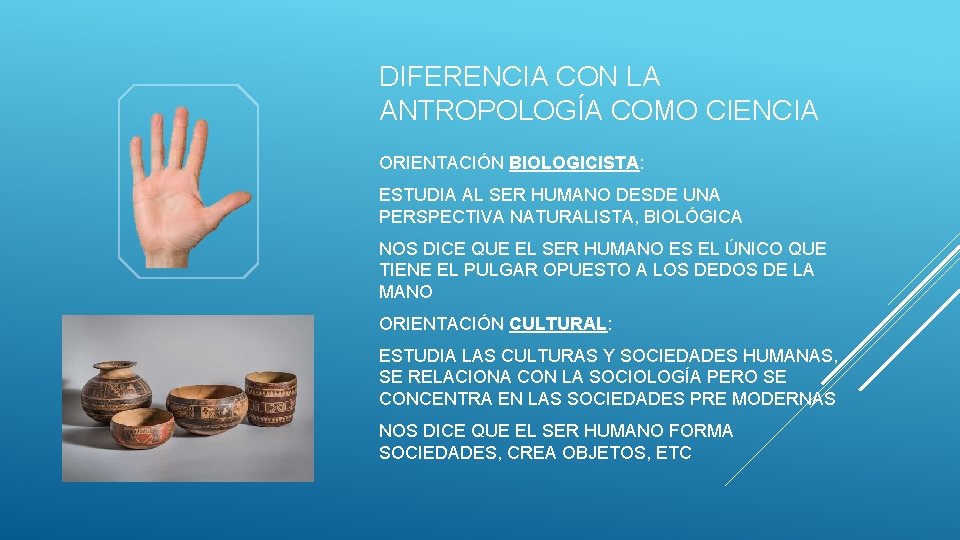 DIFERENCIA CON LA ANTROPOLOGÍA COMO CIENCIA

ORIENTACIÓN BIOLOGICISTA:

ESTUDIA AL SER HUMANO DESDE UNA PERSPECTIVA NATURALISTA, BIOLÓGICA

NOS DICE QUE EL SER HUMANO ES EL ÚNICO QUE TIENE EL PULGAR OPUESTO A LOS DEDOS DE LA MANO

ORIENTACIÓN CULTURAL:

ESTUDIA LAS CULTURAS Y SOCIEDADES HUMANAS, SE RELACIONA CON LA SOCIOLOGÍA PERO SE CONCENTRA EN LAS SOCIEDADES PRE MODERNAS

NOS DICE QUE EL SER HUMANO FORMA SOCIEDADES, CREA OBJETOS, ETC